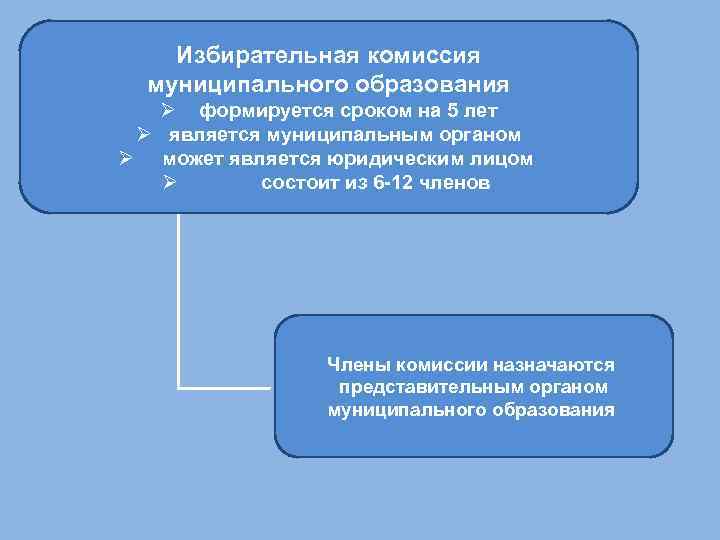 Избирательная комиссия муниципального образования

➢ формируется сроком на 5 лет
➢ является муниципальным органом
➢ может является юридическим лицом
➢ состоит из 6-12 членов

Члены комиссии назначаются представительным органом муниципального образования